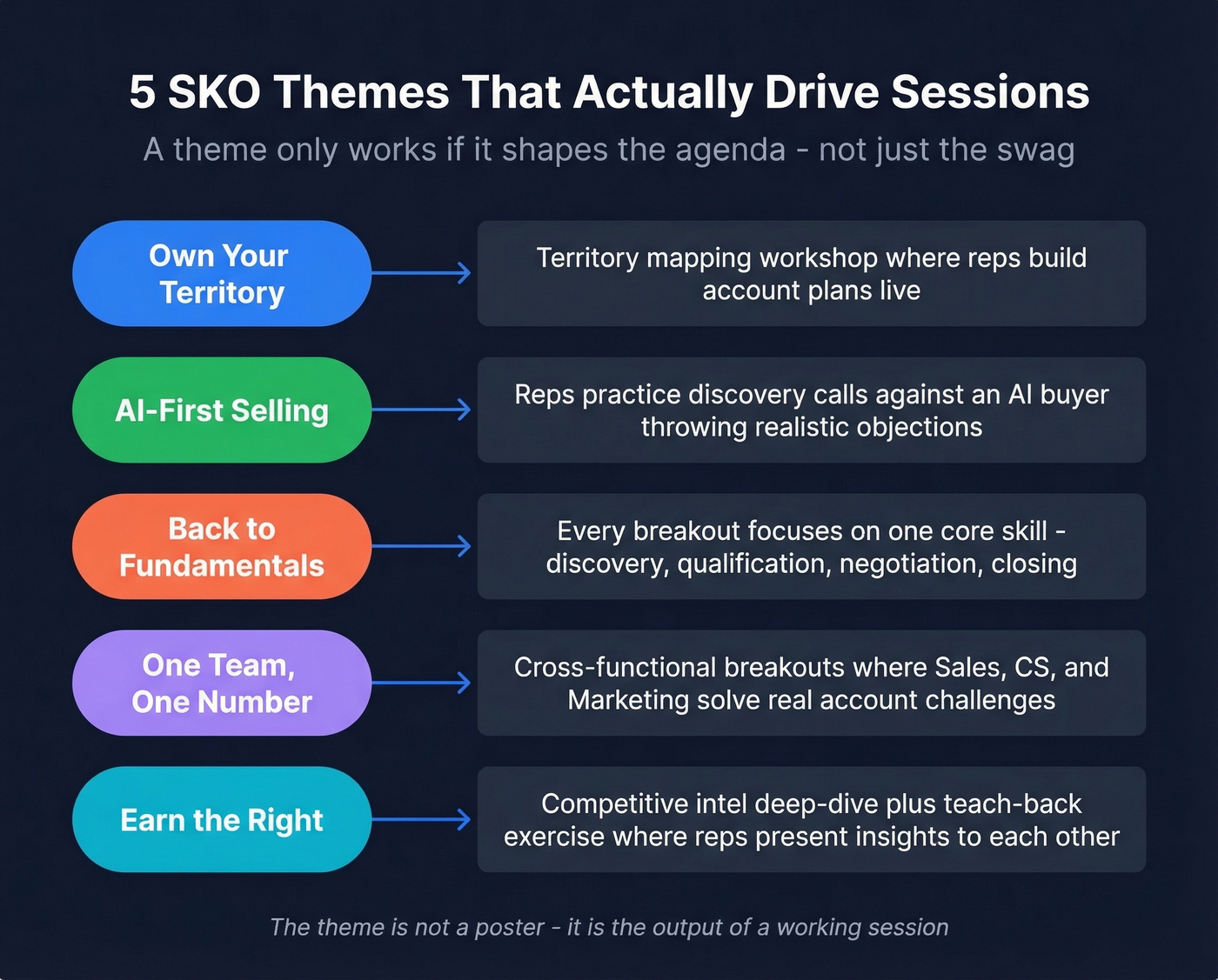 5 SKO Themes That Actually Drive Sessions

A theme only works if it shapes the agenda - not just the swag

Own Your Territory

Territory mapping workshop where reps build account plans live

AI-First Selling

Reps practice discovery calls against an AI buyer throwing realistic objections

Back to Fundamentals

Every breakout focuses on one core skill - discovery, qualification, negotiation, closing

One Team, One Number

Cross-functional breakouts where Sales, CS, and Marketing solve real account challenges

Earn the Right

Competitive intel deep-dive plus teach-back exercise where reps present insights to each other

The theme is not a poster - it is the output of a working session